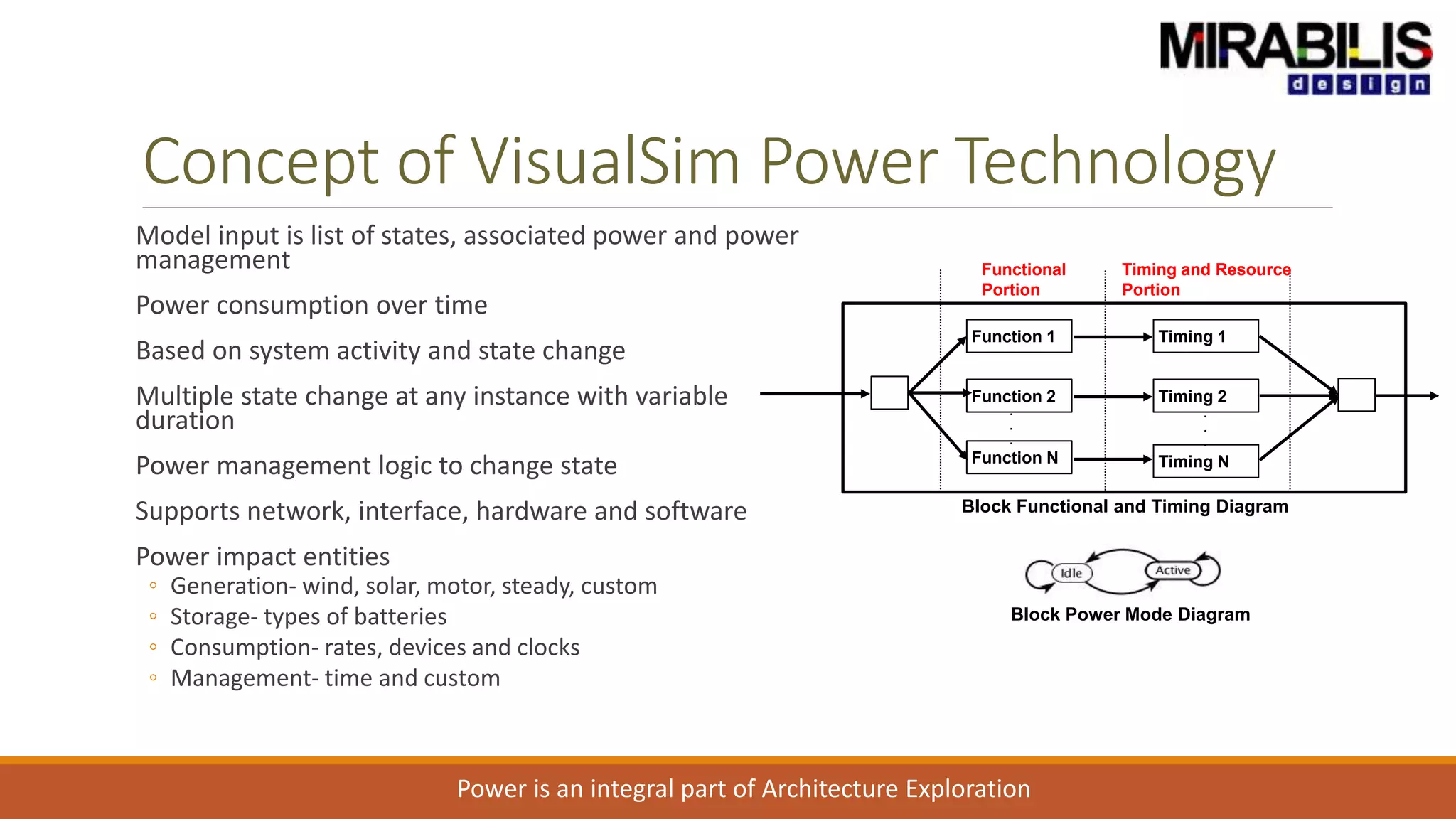 MIRABILIS
design

Concept of VisualSim Power Technology

Model input is list of states, associated power and power management

Power consumption over time

Based on system activity and state change

Multiple state change at any instance with variable duration

Power management logic to change state

Supports network, interface, hardware and software

Power impact entities
◦ Generation- wind, solar, motor, steady, custom
◦ Storage- types of batteries
◦ Consumption- rates, devices and clocks
◦ Management- time and custom

Functional Portion

Timing and Resource Portion

Function 1

Function 2

Function N

Timing 1

Timing 2

Timing N

Block Functional and Timing Diagram

Idle

Active

Block Power Mode Diagram

Power is an integral part of Architecture Exploration